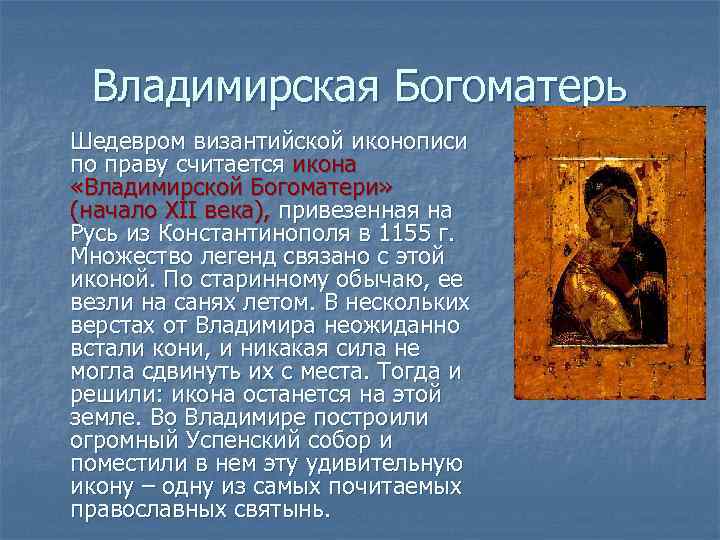 Владимирская Богоматерь

Шедевром византийской иконописи по праву считается икона «Владимирской Богоматери» (начало XII века), привезенная на Русь из Константинополя в 1155 г. Множество легенд связано с этой иконой. По старинному обычаю, ее везли на санях летом. В нескольких верстах от Владимира неожиданно встали кони, и никакая сила не могла сдвинуть их с места. Тогда и решили: икона останется на этой земле. Во Владимире построили огромный Успенский собор и поместили в нем эту удивительную икону – одну из самых почитаемых православных святынь.